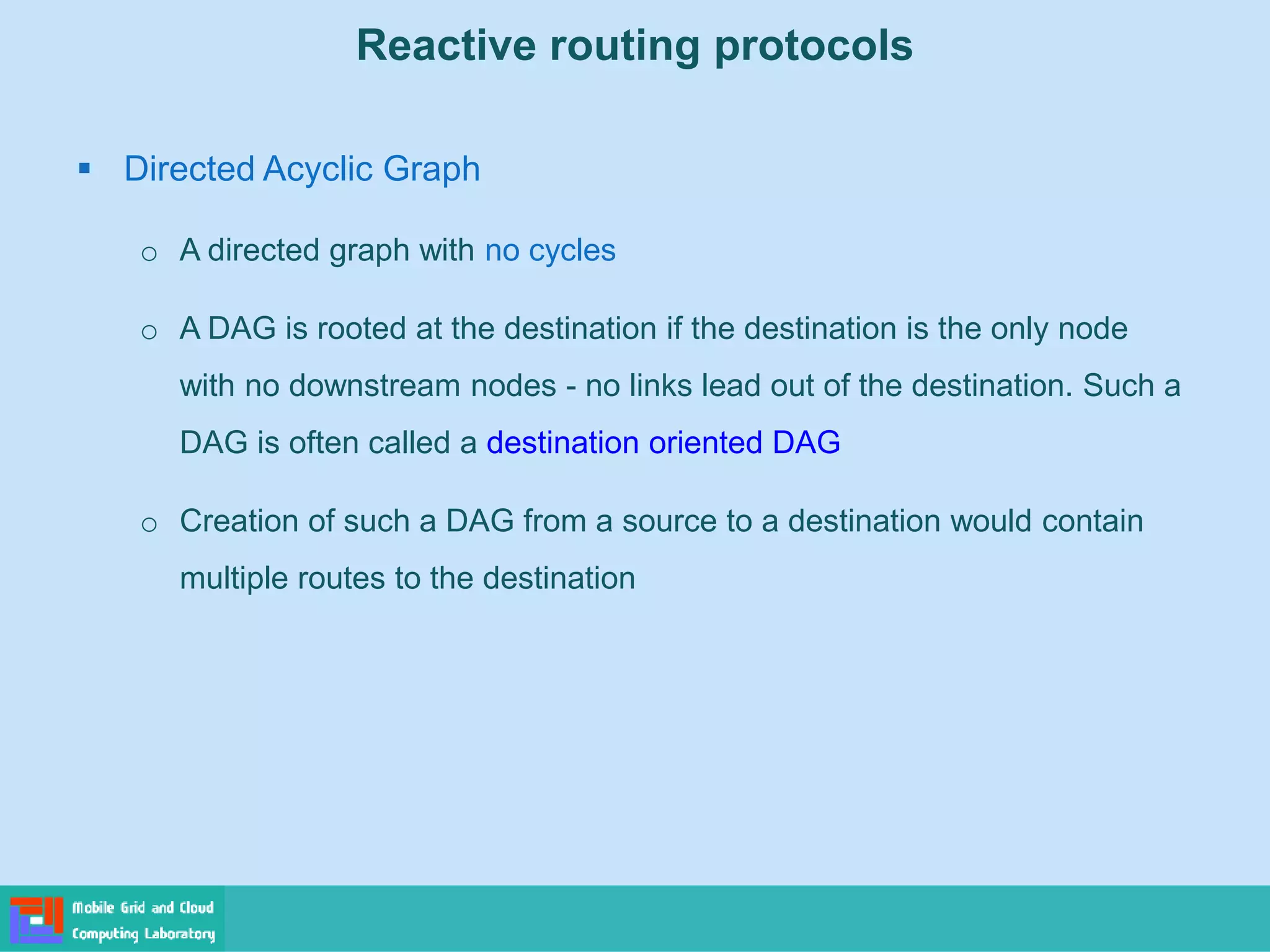 Reactive routing protocols

▪ Directed Acyclic Graph

○ A directed graph with no cycles

○ A DAG is rooted at the destination if the destination is the only node with no downstream nodes - no links lead out of the destination. Such a DAG is often called a destination oriented DAG

○ Creation of such a DAG from a source to a destination would contain multiple routes to the destination

Mobile Grid and Cloud Computing Laboratory